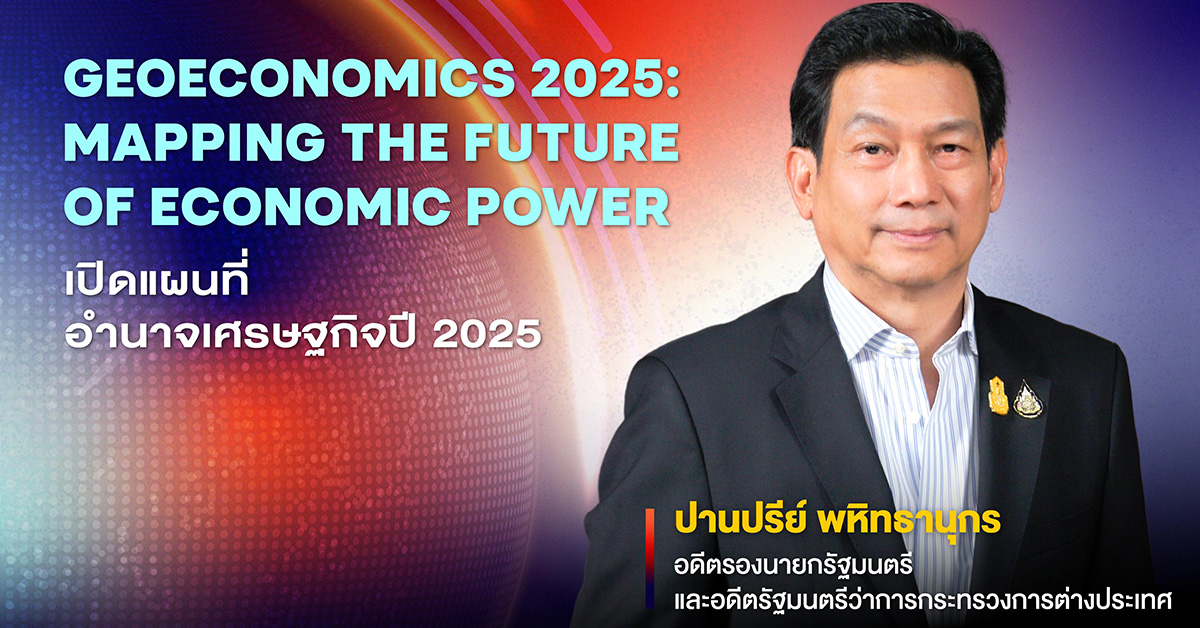 GEOECONOMICS 2025: MAPPING THE FUTURE OF ECONOMIC POWER

เปิดแผนที่
อำนาจเศรษฐกิจปี 2025

ปานปรีย์ พหิทธานุกร
อดีตรองนายกรัฐมนตรี
และอดีตรัฐมนตรีว่าการกระทรวงการต่างประเทศ